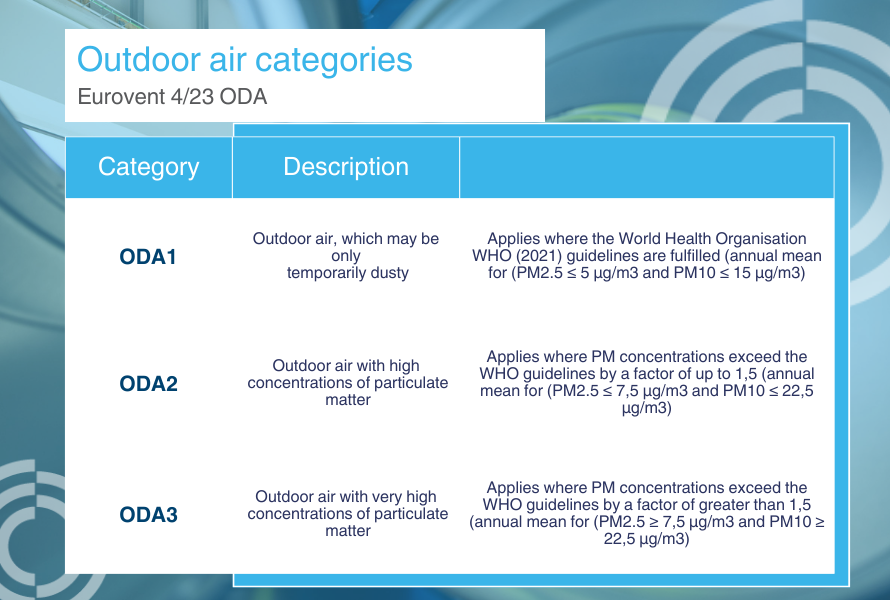 Outdoor air categories
Eurovent 4/23 ODA

| Category | Description | |
|---|---|---|
| ODA1 | Outdoor air, which may be only temporarily dusty | Applies where the World Health Organisation WHO (2021) guidelines are fulfilled (annual mean for (PM2.5 ≤ 5 µg/m3 and PM10 ≤ 15 µg/m3) |
| ODA2 | Outdoor air with high concentrations of particulate matter | Applies where PM concentrations exceed the WHO guidelines by a factor of up to 1,5 (annual mean for (PM2.5 ≤ 7,5 µg/m3 and PM10 ≤ 22,5 µg/m3) |
| ODA3 | Outdoor air with very high concentrations of particulate matter | Applies where PM concentrations exceed the WHO guidelines by a factor of greater than 1,5 (annual mean for (PM2.5 ≥ 7,5 µg/m3 and PM10 ≥ 22,5 µg/m3) |